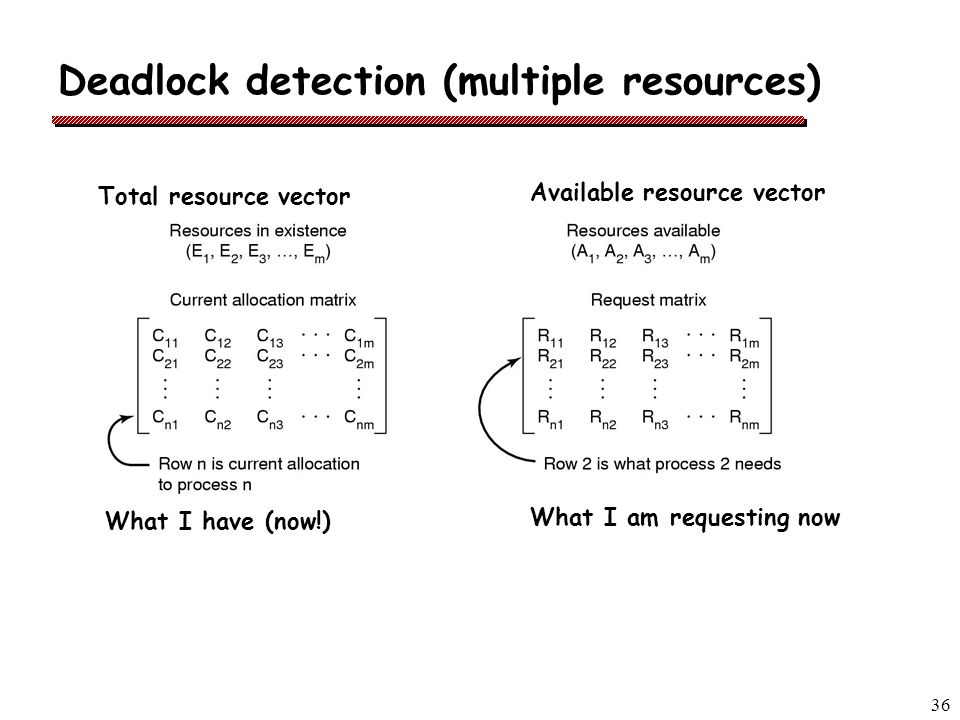 Deadlock detection (multiple resources)

Total resource vector

Resources in existence
$(E_1, E_2, E_3, \ldots, E_m)$

Current allocation matrix

$\begin{bmatrix} C_{11} & C_{12} & C_{13} & \cdots & C_{1m} \\ C_{21} & C_{22} & C_{23} & \cdots & C_{2m} \\ \vdots & \vdots & \vdots & & \vdots \\ C_{n1} & C_{n2} & C_{n3} & \cdots & C_{nm} \end{bmatrix}$

Row n is current allocation to process n

What I have (now!)

Available resource vector

Resources available
$(A_1, A_2, A_3, \ldots, A_m)$

Request matrix

$\begin{bmatrix} R_{11} & R_{12} & R_{13} & \cdots & R_{1m} \\ R_{21} & R_{22} & R_{23} & \cdots & R_{2m} \\ \vdots & \vdots & \vdots & & \vdots \\ R_{n1} & R_{n2} & R_{n3} & \cdots & R_{nm} \end{bmatrix}$

Row 2 is what process 2 needs

What I am requesting now

36